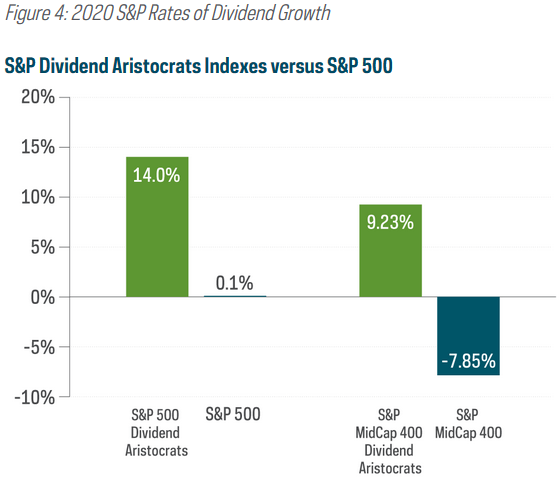 Figure 4: 2020 S&P Rates of Dividend Growth

S&P Dividend Aristocrats Indexes versus S&P 500

20%
15%
10%
5%
0%
-5%
-10%

14.0%
0.1%
9.23%
-7.85%

S&P 500 Dividend Aristocrats
S&P 500
S&P MidCap 400 Dividend Aristocrats
S&P MidCap 400